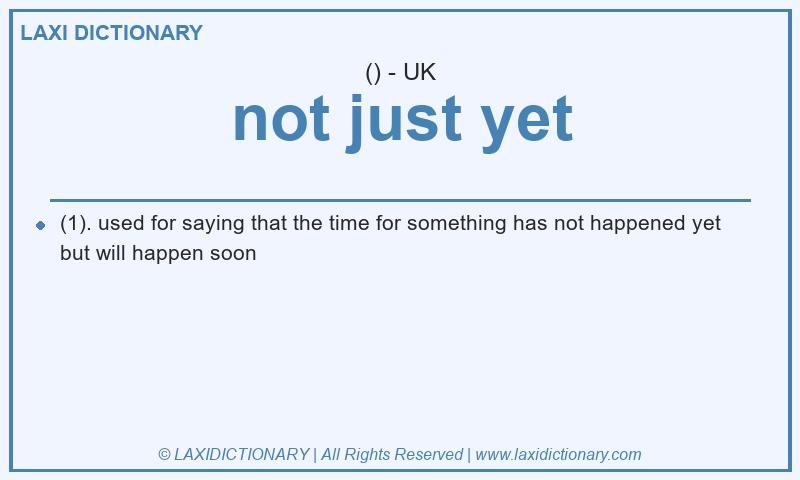 LAXI DICTIONARY

() - UK

not just yet

(1). used for saying that the time for something has not happened yet but will happen soon

© LAXIDICTIONARY | All Rights Reserved | www.laxidictionary.com